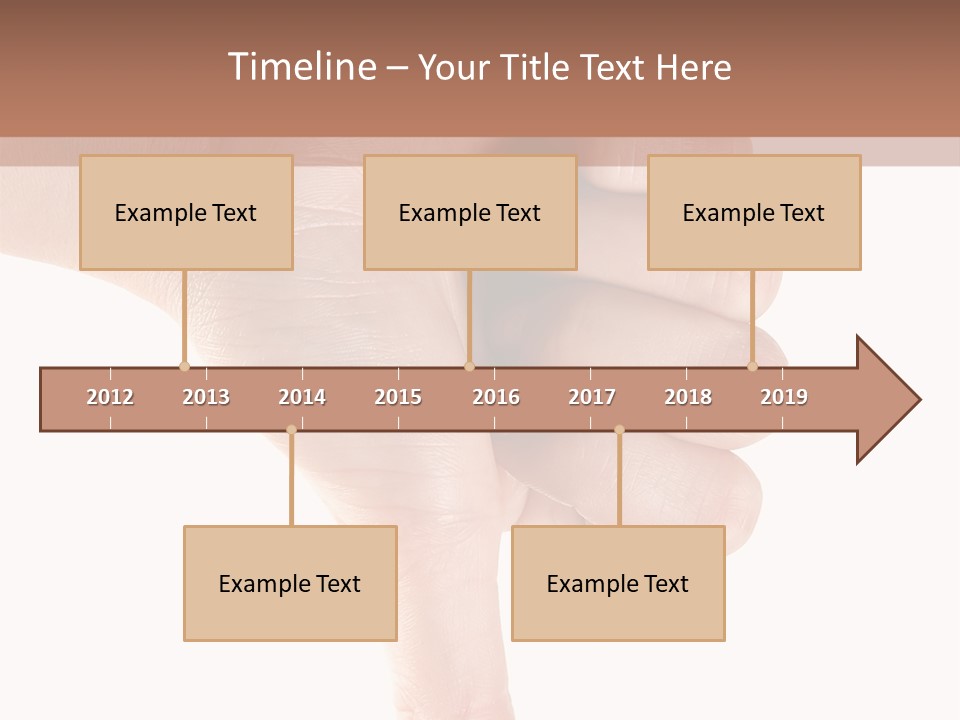 Timeline – Your Title Text Here

Example Text

Example Text

Example Text

2012 2013 2014 2015 2016 2017 2018 2019

Example Text

Example Text